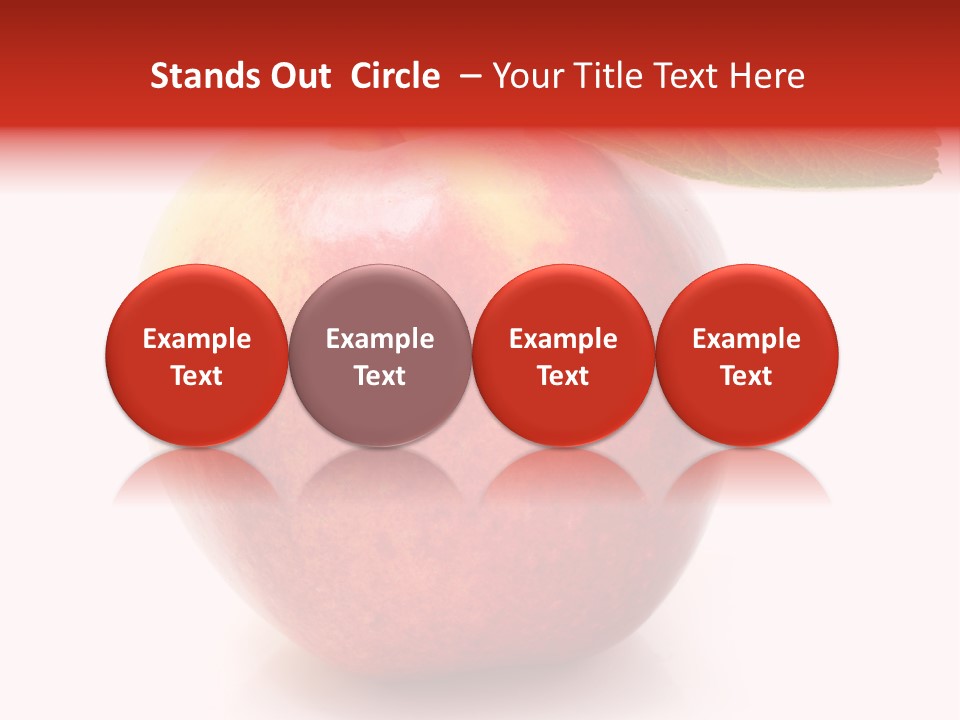 Stands Out Circle – Your Title Text Here

Example Text

Example Text

Example Text

Example Text